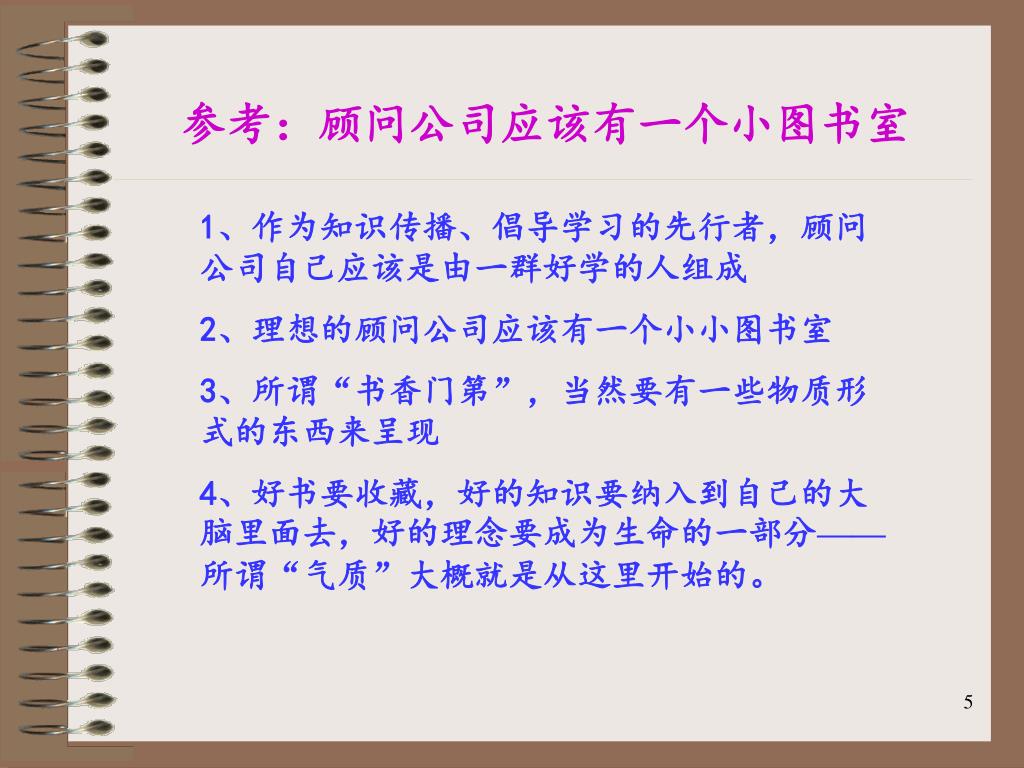 参考：顾问公司应该有一个小图书室

1、作为知识传播、倡导学习的先行者，顾问公司自己应该是由一群好学的人组成

2、理想的顾问公司应该有一个小小图书室

3、所谓“书香门第”，当然要有一些物质形式的东西来呈现

4、好书要收藏，好的知识要纳入到自己的大脑里面去，好的理念要成为生命的一部分——所谓“气质”大概就是从这里开始的。

5